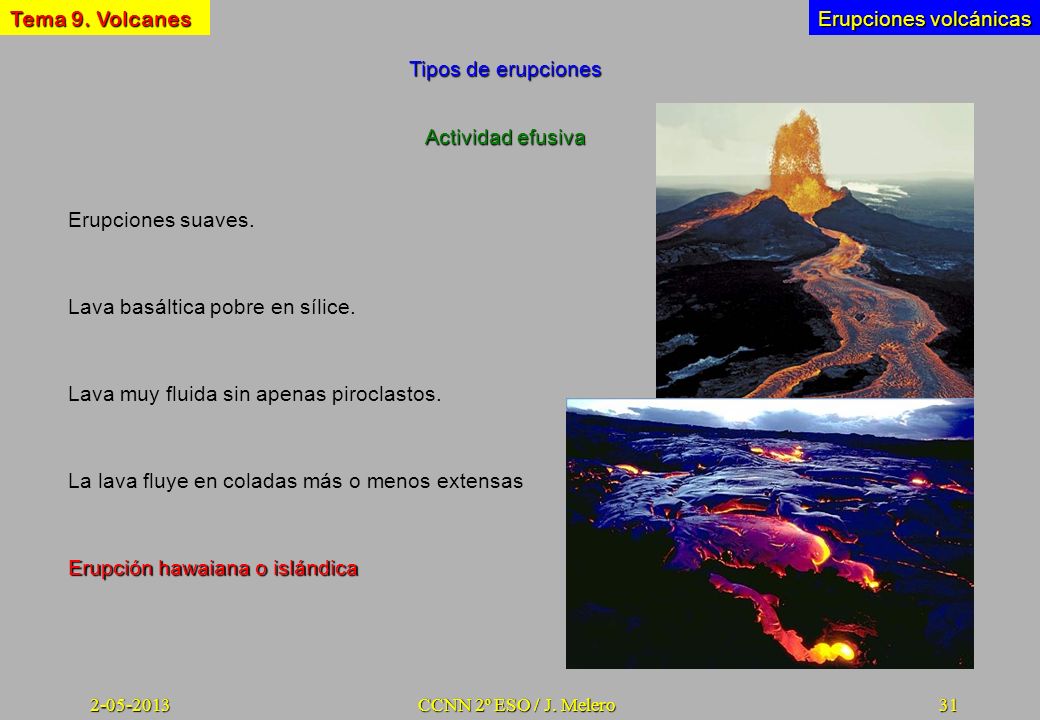 Tema 9. Volcanes

Erupciones volcánicas

Tipos de erupciones

Actividad efusiva

Erupciones suaves.

Lava basáltica pobre en sílice.

Lava muy fluida sin apenas piroclastos.

La lava fluye en coladas más o menos extensas

Erupción hawaiana o islándica

2-05-2013

CCNN 2º ESO / J. Melero

31